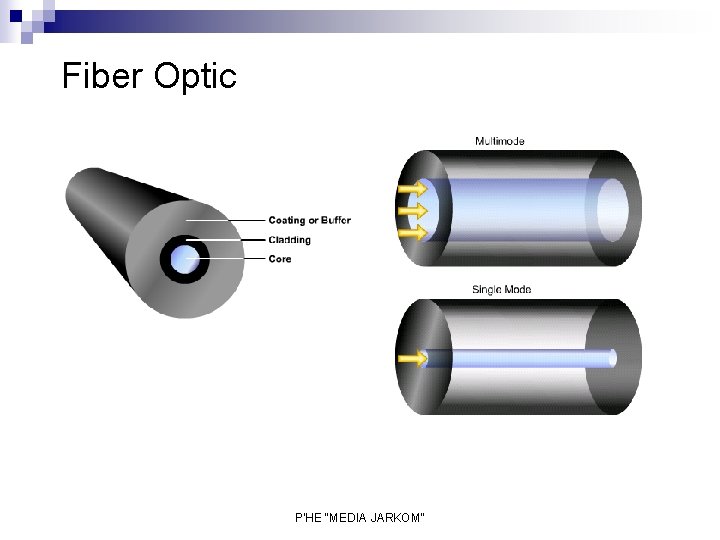 Fiber Optic

Coating or Buffer
Cladding
Core

Multimode

Single Mode

P'HE "MEDIA JARKOM"